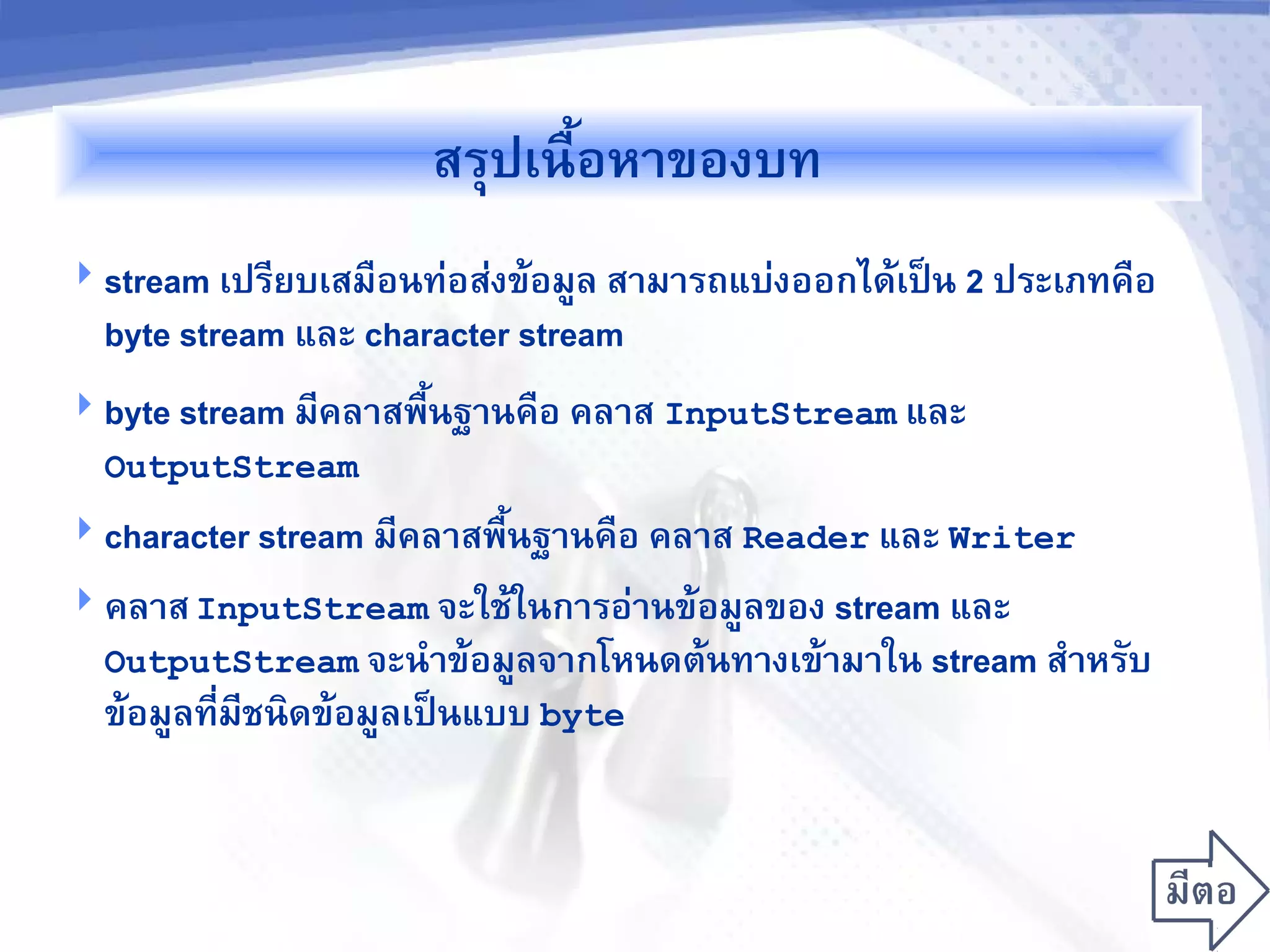 สรุปเนื้อหาของบท

stream เปรียบเสมือนท่อส่งข้อมูล สามารถแบ่งออกได้เป็น 2 ประเภทคือ byte stream และ character stream

byte stream มีคลาสพื้นฐานคือ คลาส InputStream และ OutputStream

character stream มีคลาสพื้นฐานคือ คลาส Reader และ Writer

คลาส InputStream จะใช้ในการอ่านข้อมูลของ stream และ OutputStream จะนำข้อมูลจากโหนดต้นทางเข้ามาใน stream สำหรับข้อมูลที่มีชนิดข้อมูลเป็นแบบ byte

มีตอ